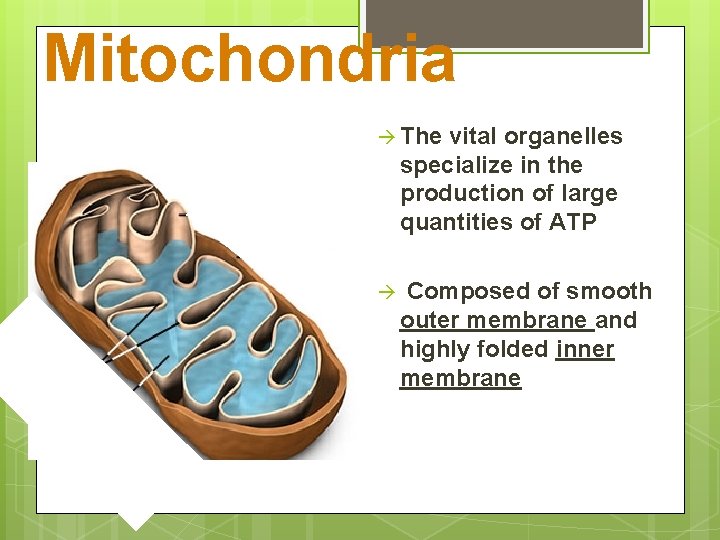 Mitochondria

→ The vital organelles specialize in the production of large quantities of ATP

→ Composed of smooth outer membrane and highly folded inner membrane